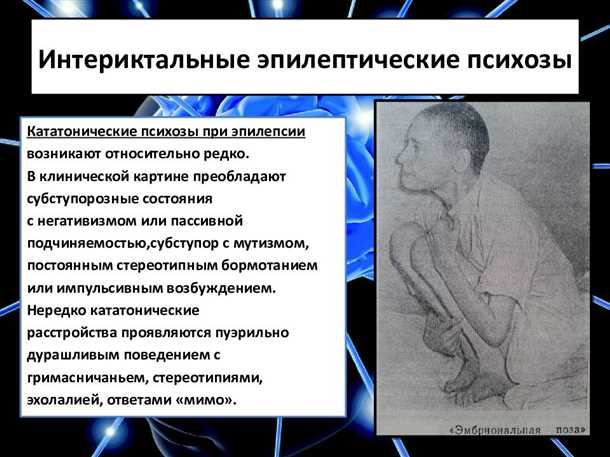 Интериктальные эпилептические психозы

Кататонические психозы при эпилепсии возникают относительно редко. В клинической картине преобладают субступорозные состояния с негативизмом или пассивной подчиняемостью,субступор с мутизмом, постоянным стереотипным бормотанием или импульсивным возбуждением. Нередко кататонические расстройства проявляются пуэрильно дурашливым поведением с гримасничаньем, стереотипиями, эхолалией, ответами «мимо».

«Эмбриональная поза»